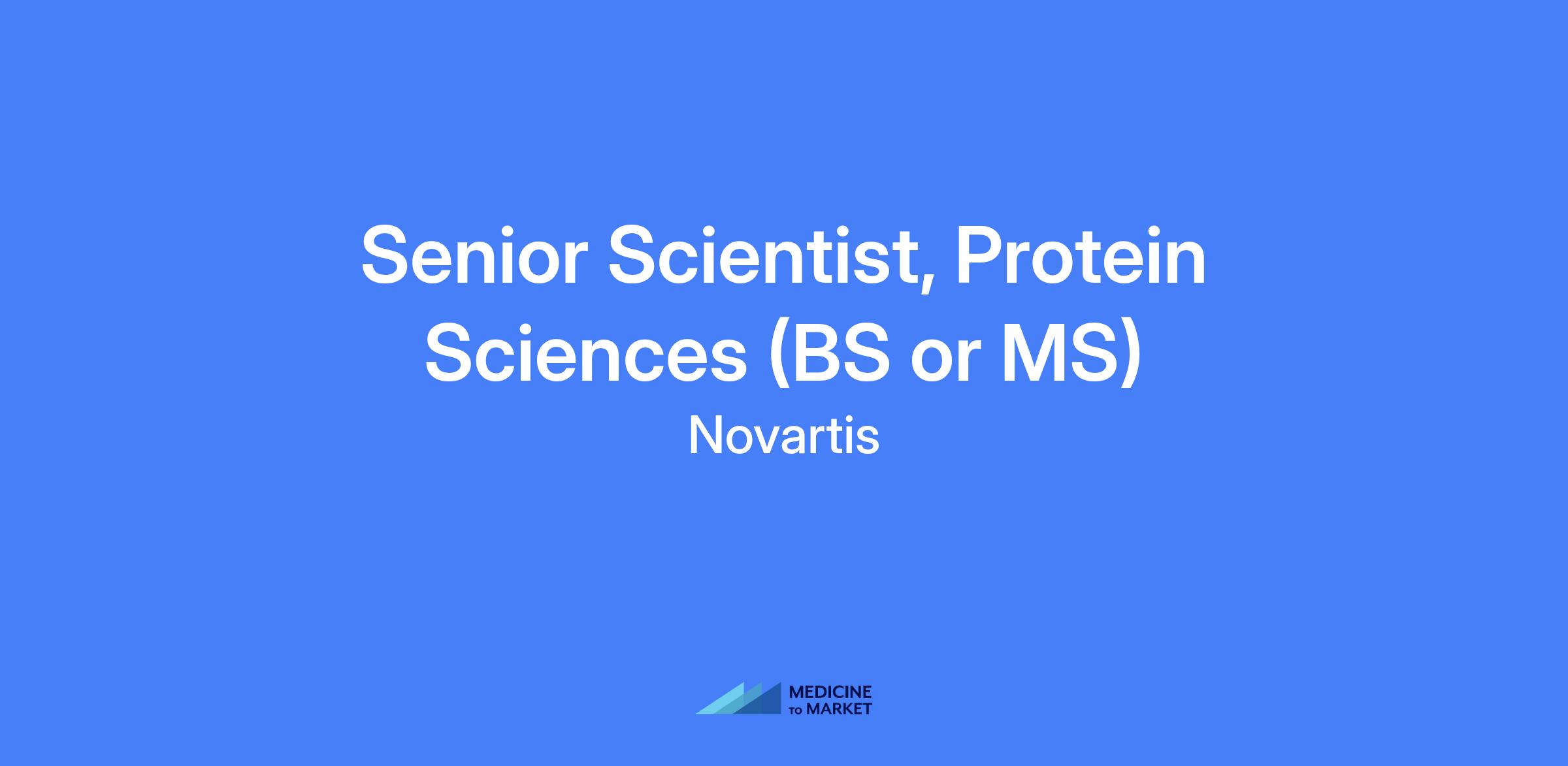 Senior Scientist, Protein Sciences (BS or MS)

Novartis

MEDICINE TO MARKET